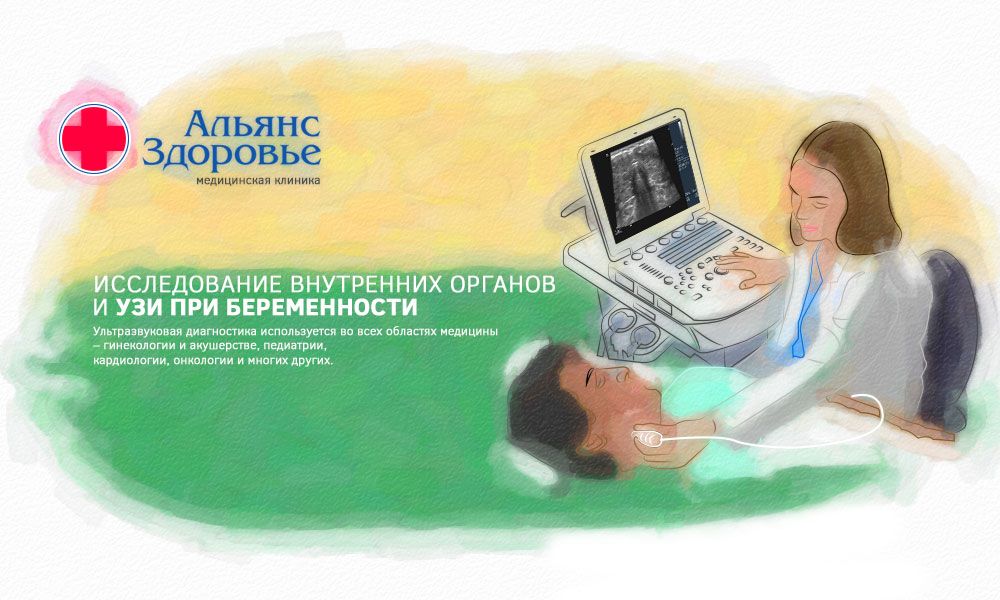 Альянс Здоровье
медицинская клиника

ИССЛЕДОВАНИЕ ВНУТРЕННИХ ОРГАНОВ И УЗИ ПРИ БЕРЕМЕННОСТИ

Ультразвуковая диагностика используется во всех областях медицины – гинекологии и акушерстве, педиатрии, кардиологии, онкологии и многих других.